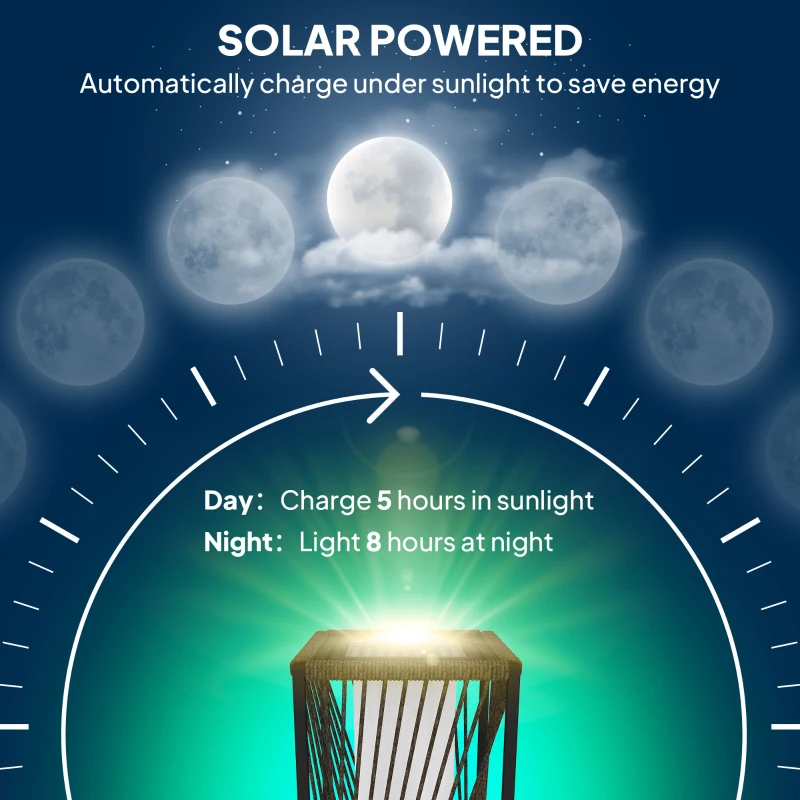 SOLAR POWERED
Automatically charge under sunlight to save energy

Day: Charge 5 hours in sunlight
Night: Light 8 hours at night